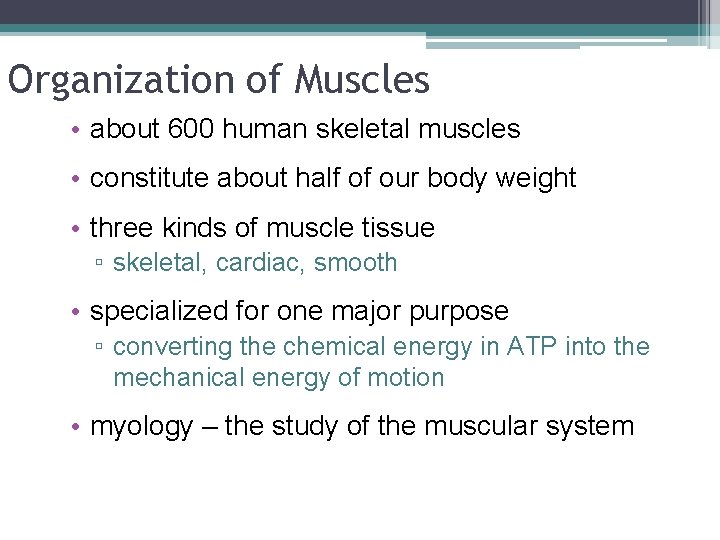 Organization of Muscles

• about 600 human skeletal muscles

• constitute about half of our body weight

• three kinds of muscle tissue
▫ skeletal, cardiac, smooth

• specialized for one major purpose
▫ converting the chemical energy in ATP into the mechanical energy of motion

• myology – the study of the muscular system